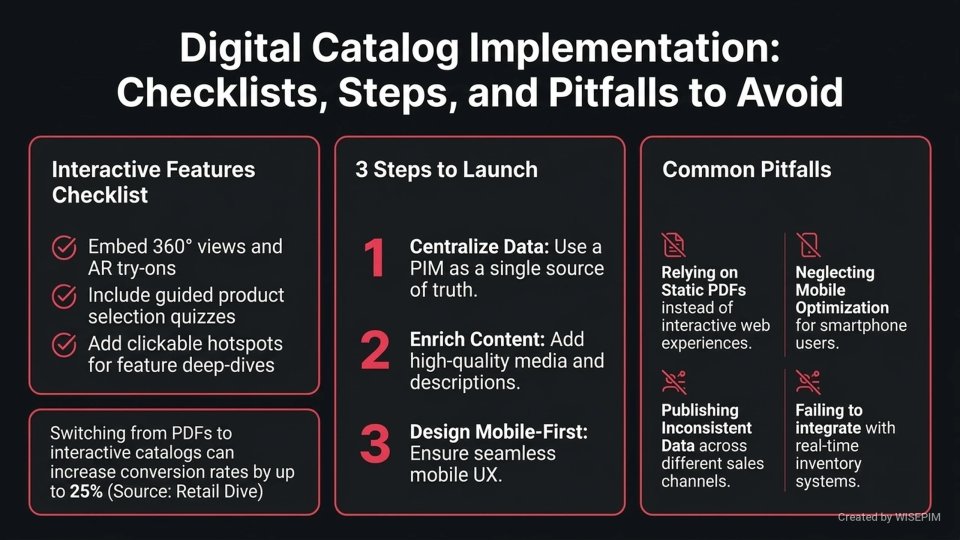 Digital Catalog Implementation: Checklists, Steps, and Pitfalls to Avoid

Interactive Features Checklist

Embed 360° views and AR try-ons

Include guided product selection quizzes

Add clickable hotspots for feature deep-dives

Switching from PDFs to interactive catalogs can increase conversion rates by up to 25% (Source: Retail Dive)

3 Steps to Launch

1 Centralize Data: Use a PIM as a single source of truth.

2 Enrich Content: Add high-quality media and descriptions.

3 Design Mobile-First: Ensure seamless mobile UX.

Common Pitfalls

Relying on Static PDFs instead of interactive web experiences.

Neglecting Mobile Optimization for smartphone users.

Publishing Inconsistent Data across different sales channels.

Failing to integrate with real-time inventory systems.

Created by WISEPIM